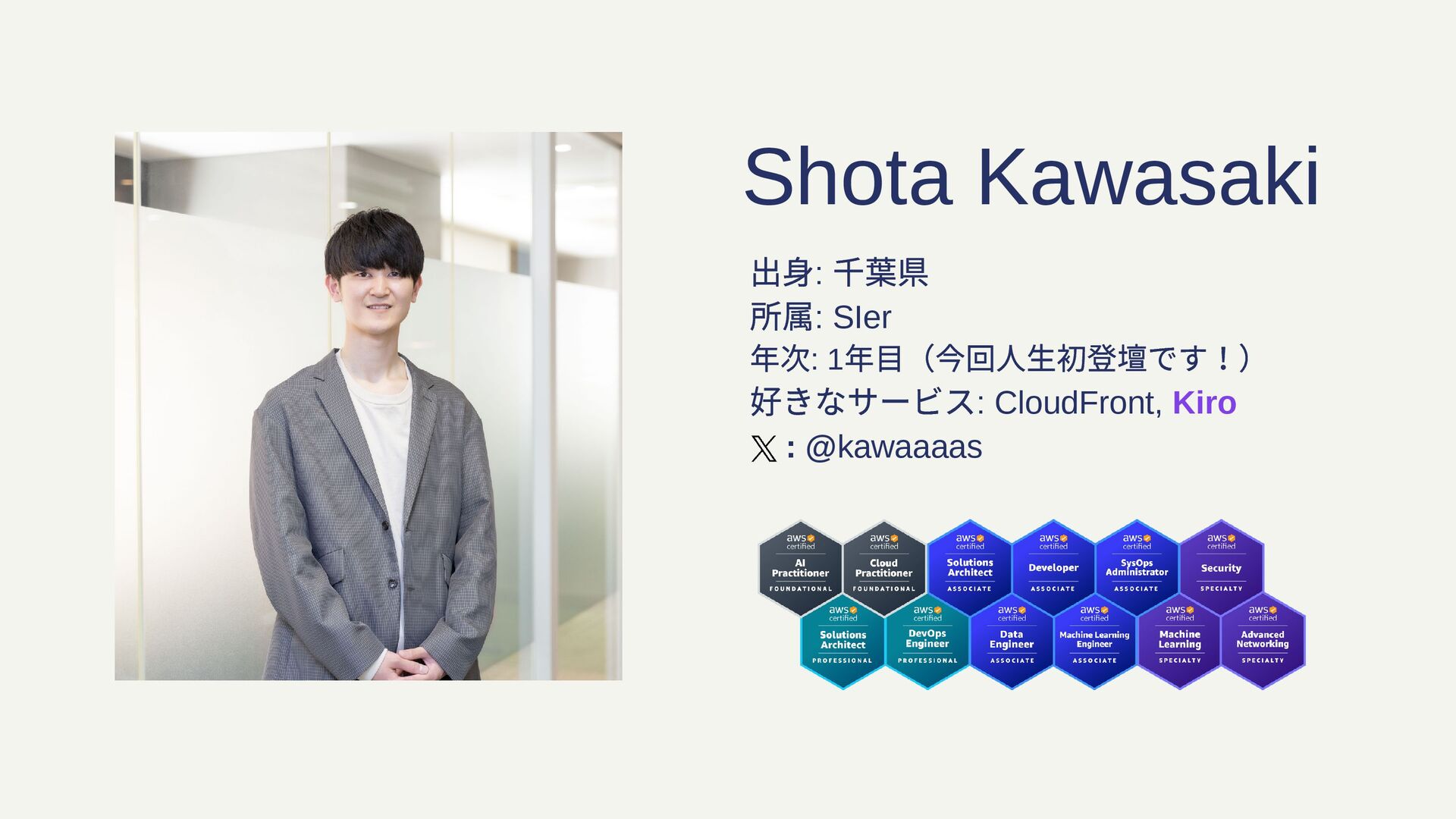 Shota Kawasaki

出身: 千葉県

所属: SIer

年次: 1年目（今回人生初登壇です！）

好きなサービス: CloudFront, Kiro

𝕏 : @kawaaaas

aws certified AI Practitioner FOUNDATIONAL

aws certified Cloud Practitioner FOUNDATIONAL

aws certified Solutions Architect ASSOCIATE

aws certified Developer ASSOCIATE

aws certified SysOps Administrator ASSOCIATE

aws certified Security SPECIALTY

aws certified Solutions Architect PROFESSIONAL

aws certified DevOps Engineer PROFESSIONAL

aws certified Data Engineer ASSOCIATE

aws certified Machine Learning Engineer ASSOCIATE

aws certified Machine Learning SPECIALTY

aws certified Advanced Networking SPECIALTY